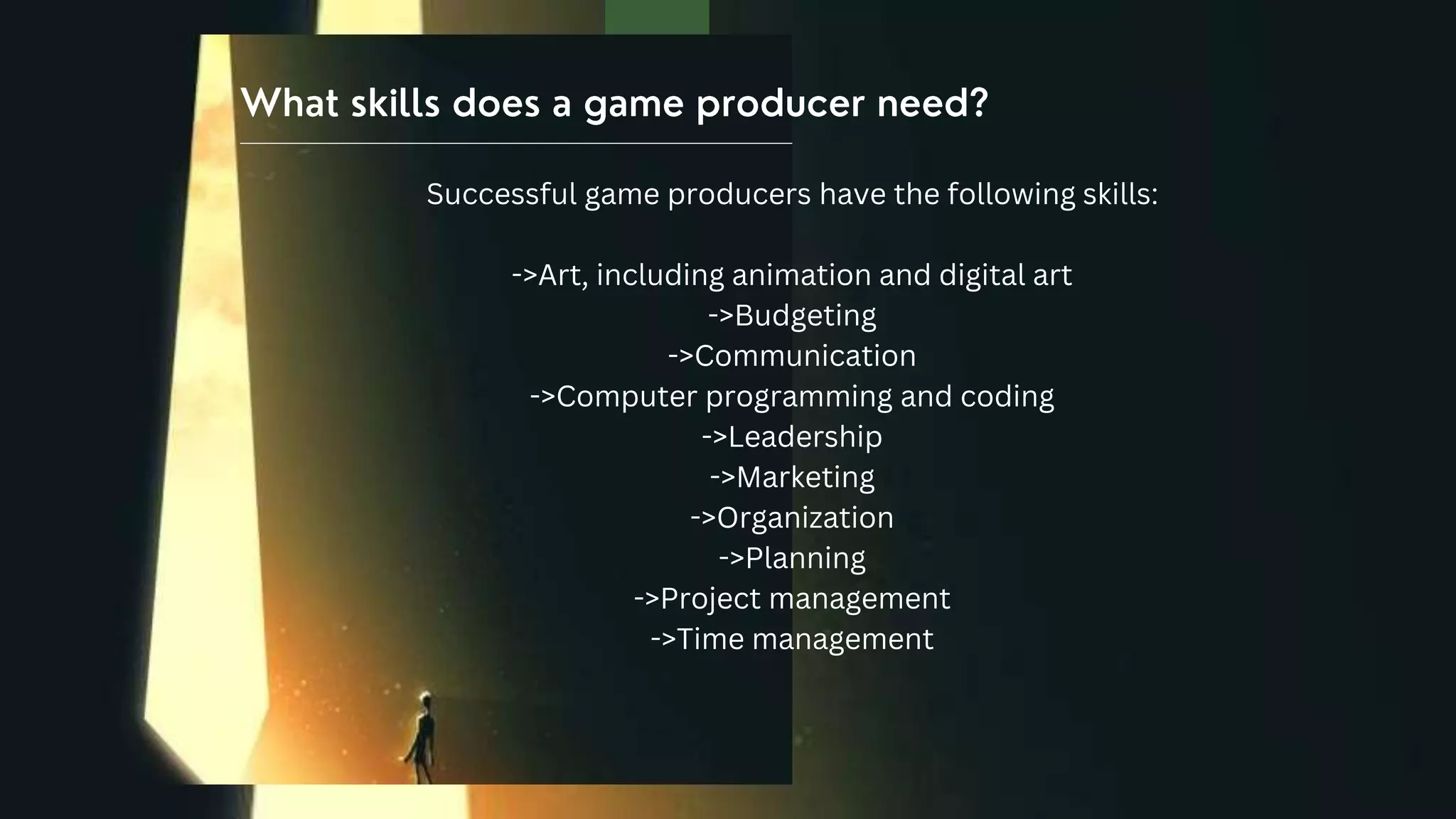 What skills does a game producer need?

Successful game producers have the following skills:

->Art, including animation and digital art
->Budgeting
->Communication
->Computer programming and coding
->Leadership
->Marketing
->Organization
->Planning
->Project management
->Time management